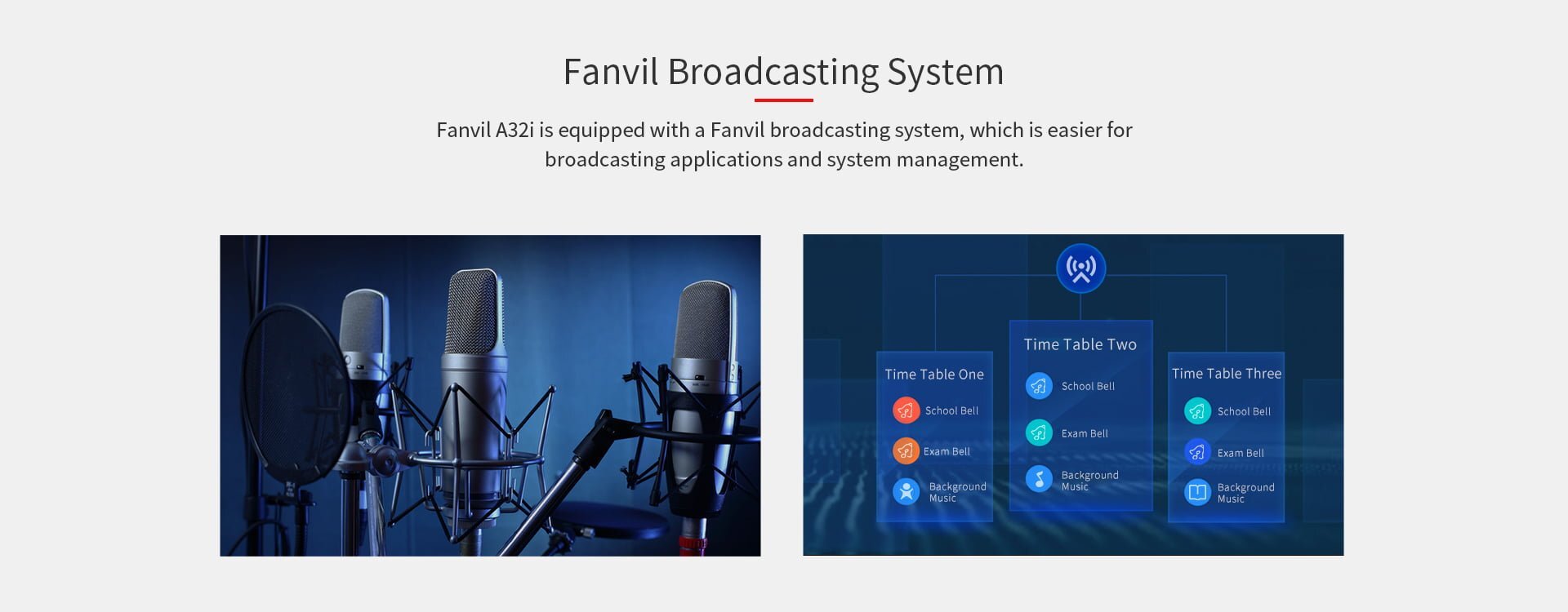 Fanvil Broadcasting System

Fanvil A32i is equipped with a Fanvil broadcasting system, which is easier for broadcasting applications and system management.

Time Table One
School Bell
Exam Bell
Background Music

Time Table Two
School Bell
Exam Bell
Background Music

Time Table Three
School Bell
Exam Bell
Background Music